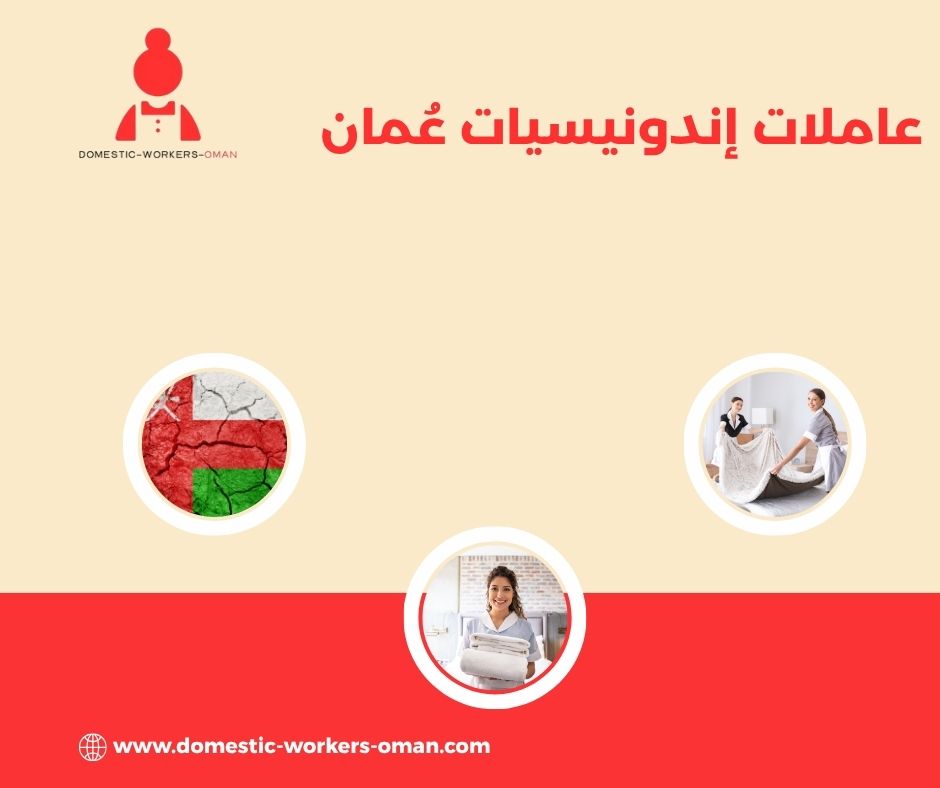 DOMESTIC-WORKERS-OMAN

عاملات إندونيسيات عُمان

www.domestic-workers-oman.com